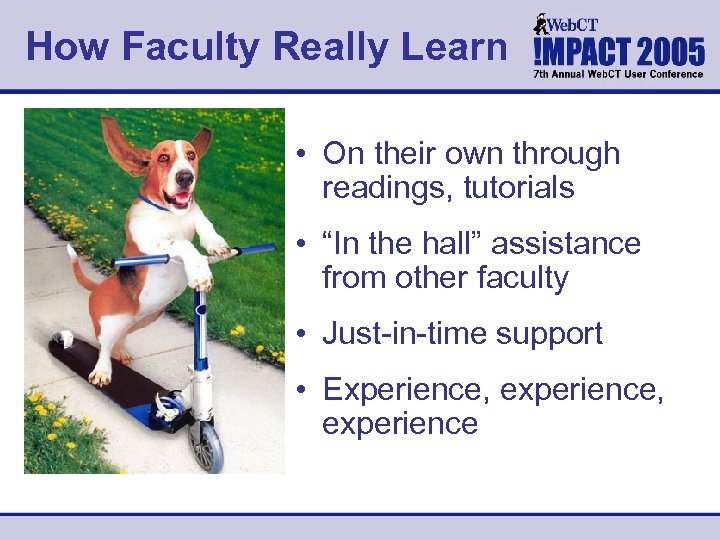 How Faculty Really Learn

WebCT
!MPACT 2005
7th Annual WebCT User Conference

• On their own through readings, tutorials
• “In the hall” assistance from other faculty
• Just-in-time support
• Experience, experience, experience